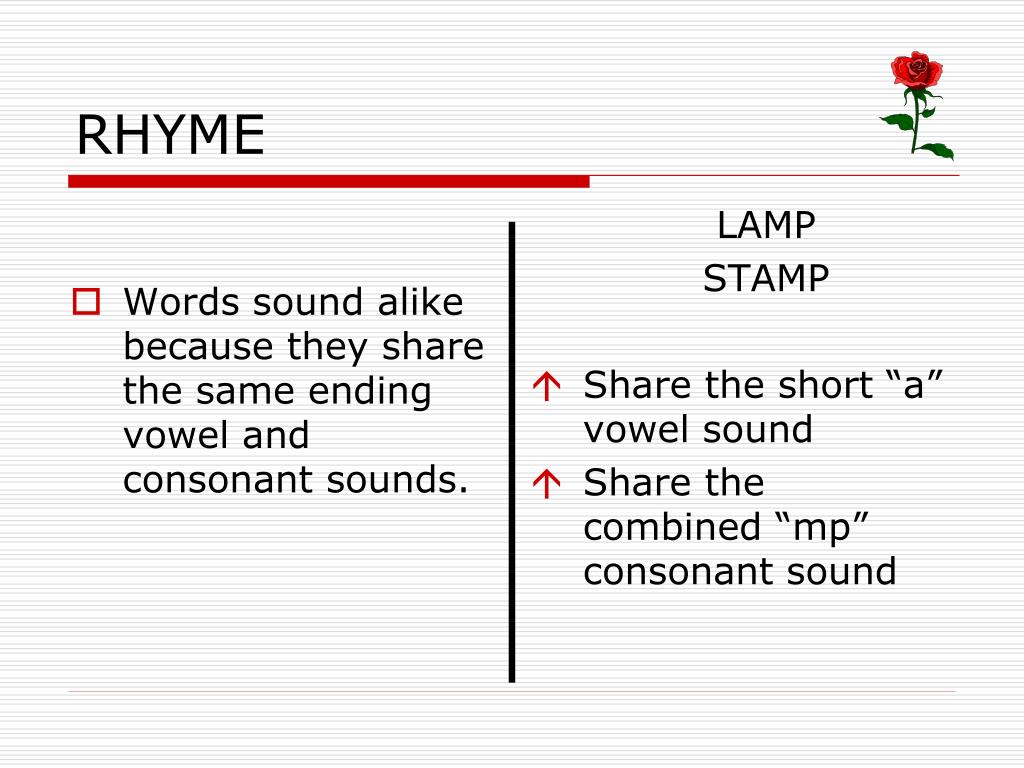 RHYME

Words sound alike because they share the same ending vowel and consonant sounds.

LAMP
STAMP

Share the short “a” vowel sound

Share the combined “mp” consonant sound